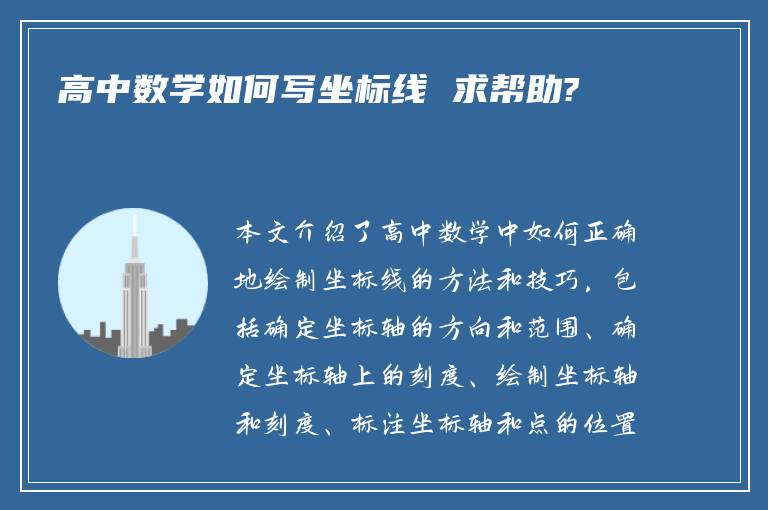 高中数学如何写坐标线 求帮助?

本文介绍了高中数学中如何正确地绘制坐标线的方法和技巧，包括确定坐标轴的方向和范围、确定坐标轴上的刻度、绘制坐标轴和刻度、标注坐标轴和点的位置